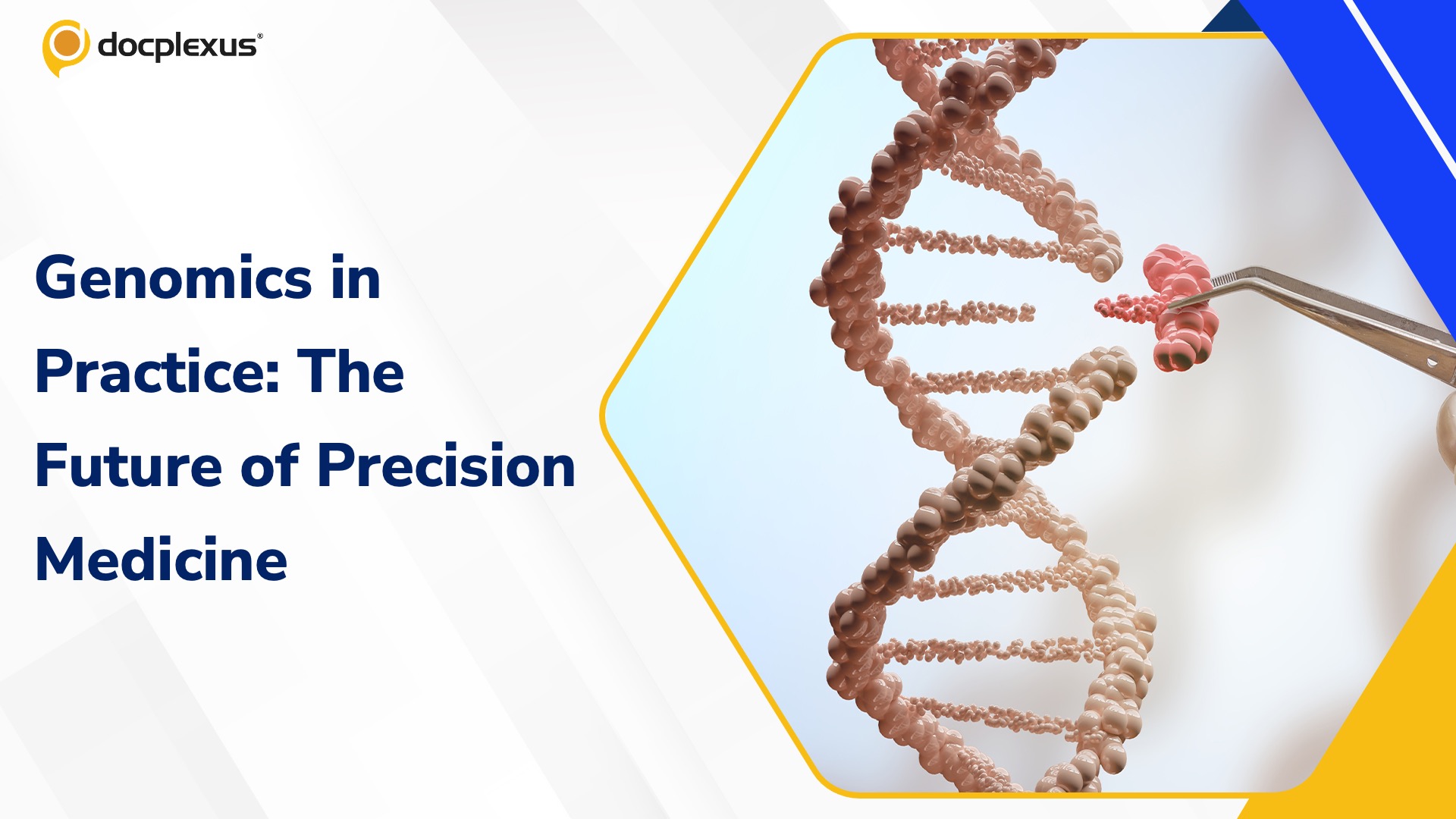 docplexus®

Genomics in Practice: The Future of Precision Medicine